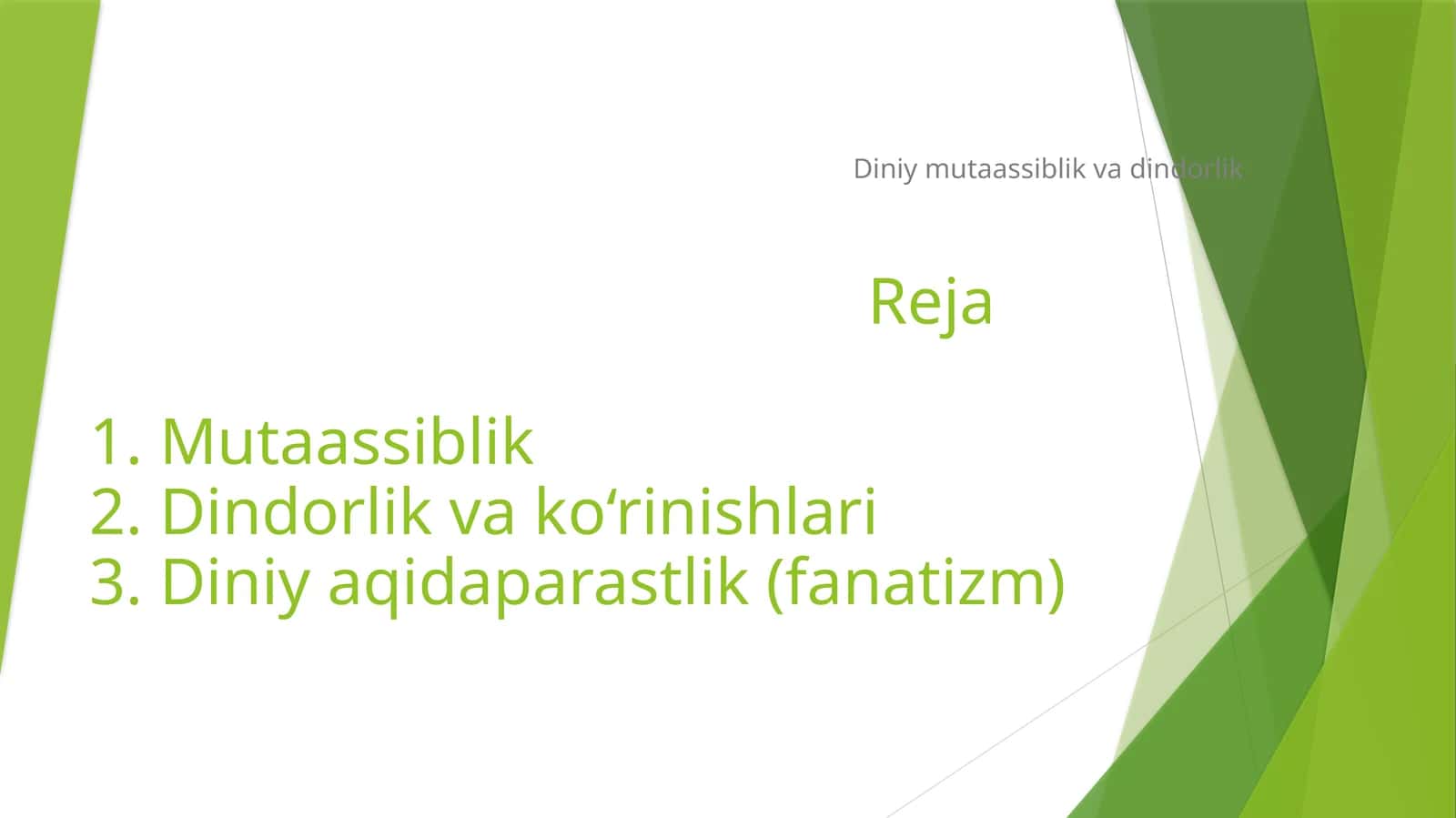 Diniy mutaassiblik va dindorlik

Reja

1. Mutaassiblik
2. Dindorlik va ko‘rinishlari
3. Diniy aqidaparastlik (fanatizm)